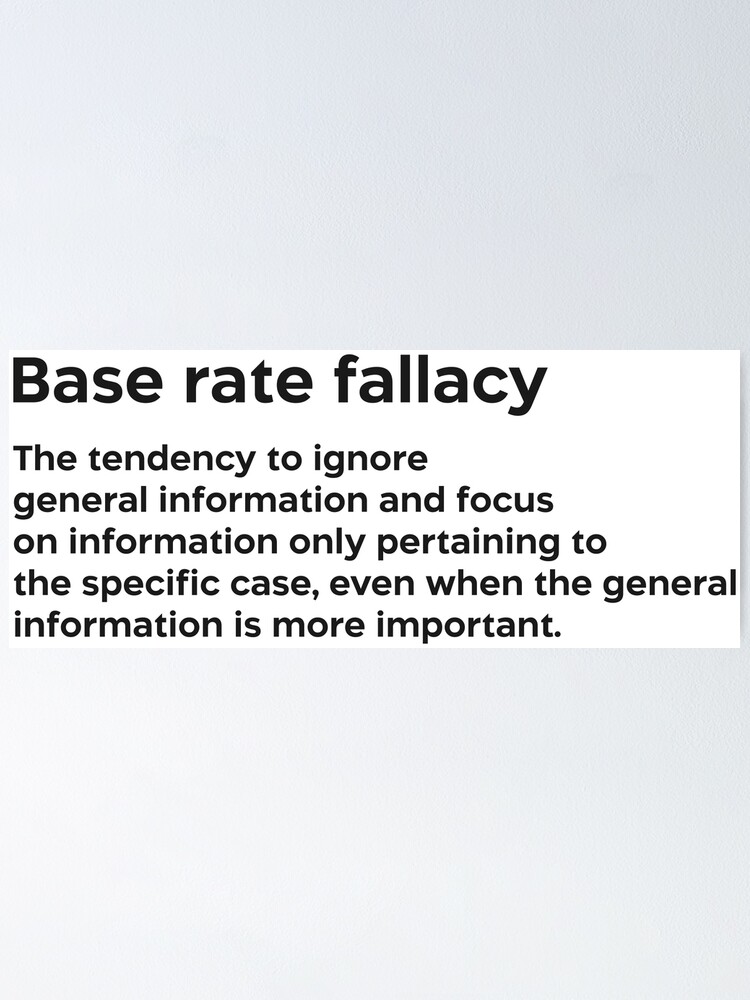 Base rate fallacy

The tendency to ignore general information and focus on information only pertaining to the specific case, even when the general information is more important.